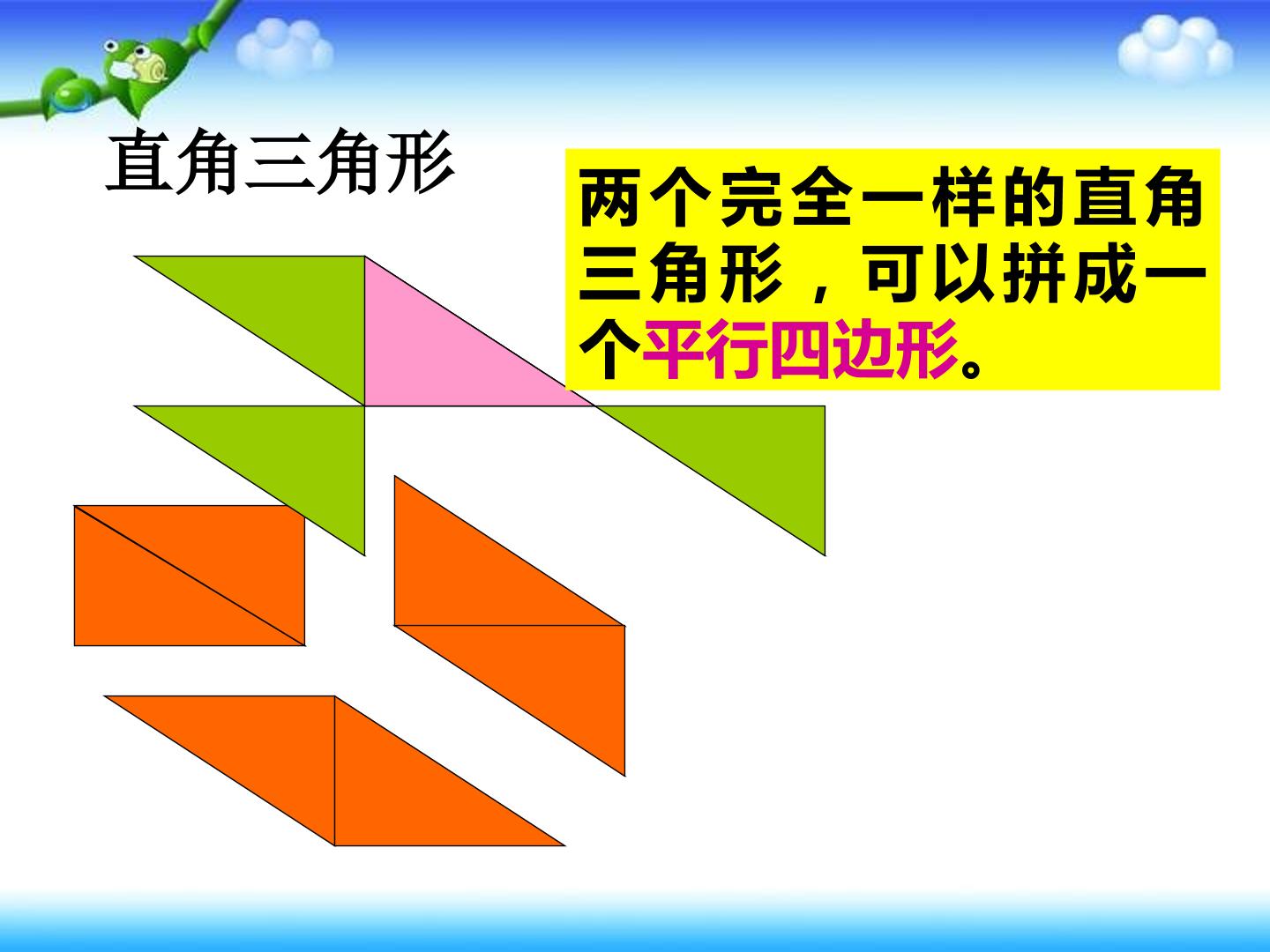 直角三角形

两个完全一样的直角三角形，可以拼成一个平行四边形。